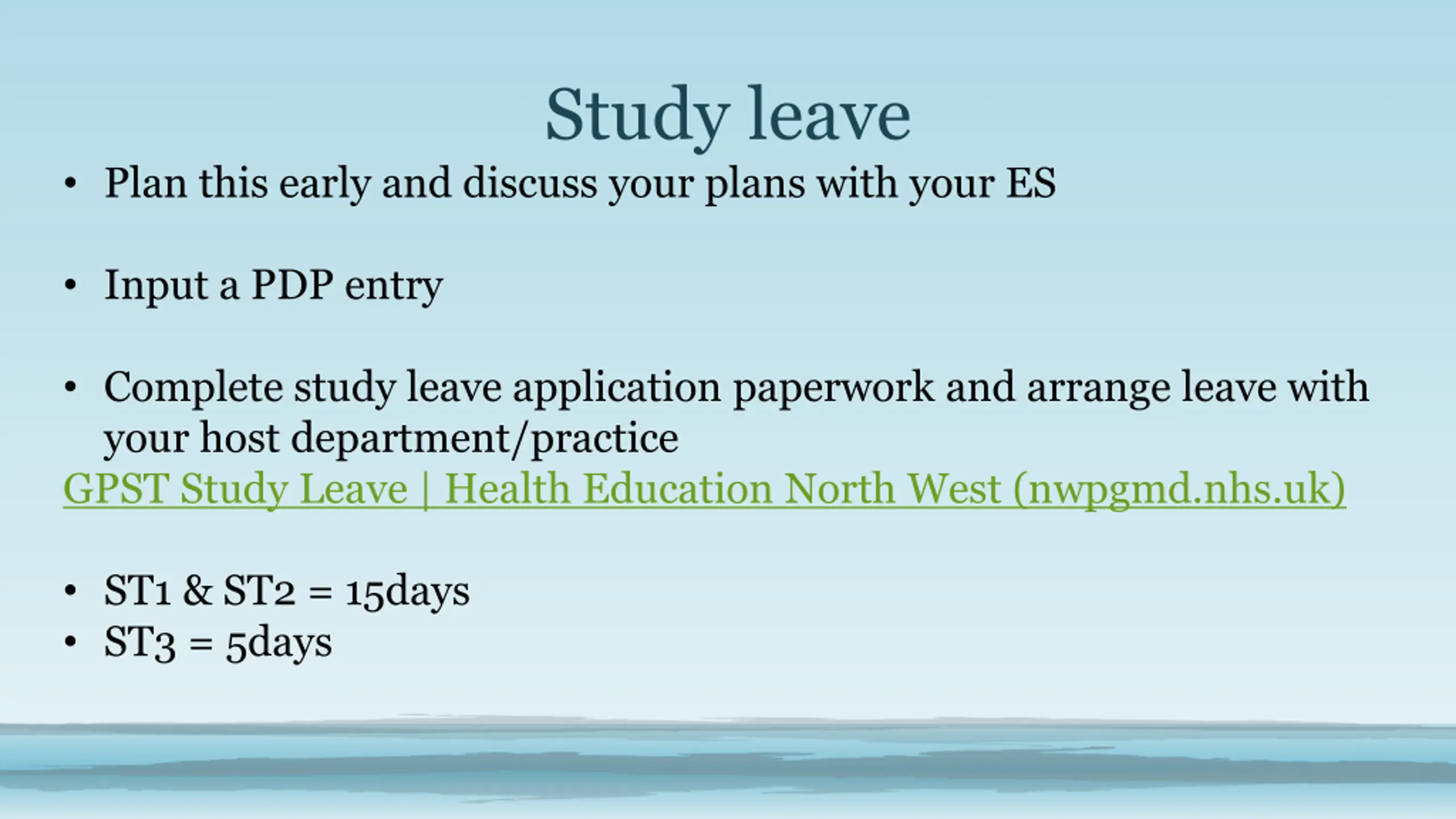 Study leave

• Plan this early and discuss your plans with your ES

• Input a PDP entry

• Complete study leave application paperwork and arrange leave with your host department/practice
GPST Study Leave | Health Education North West (nwpgmd.nhs.uk)

• ST1 & ST2 = 15days
• ST3 = 5days